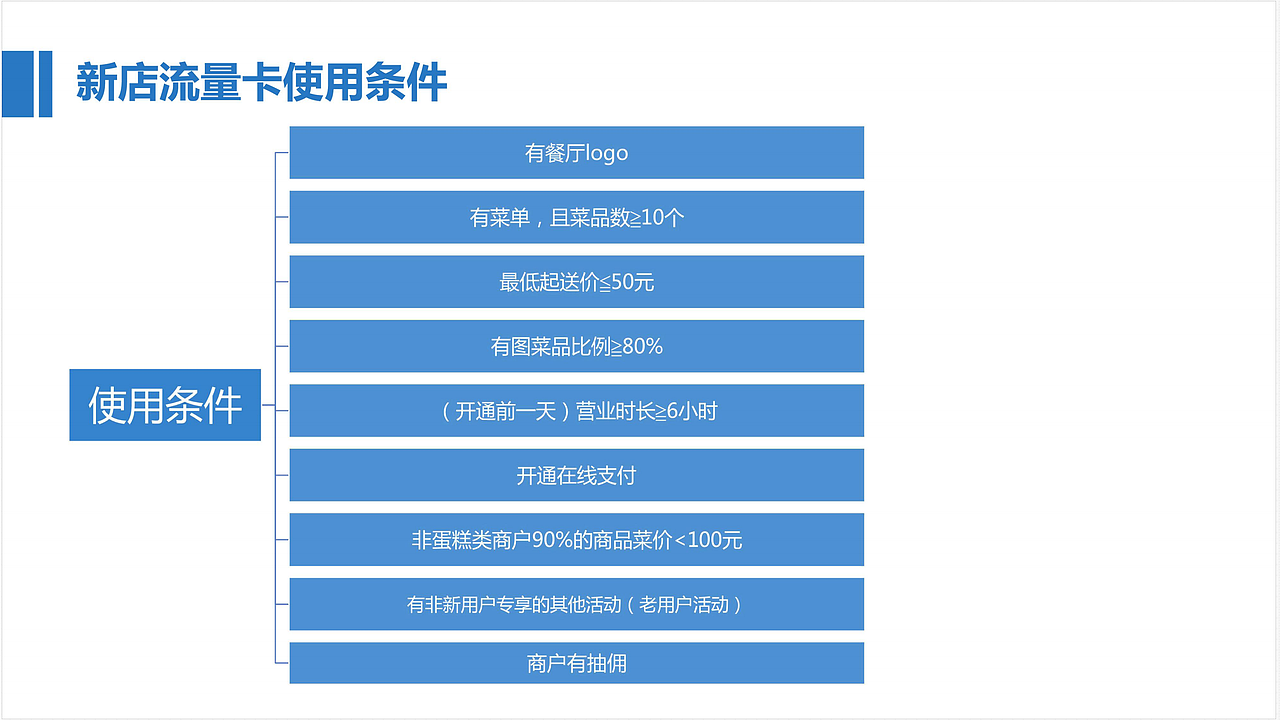 新店流量卡使用条件

使用条件

有餐厅logo

有菜单，且菜品数≥10个

最低起送价≤50元

有图菜品比例≥80%

（开通前一天）营业时长≥6小时

开通在线支付

非蛋糕类商户90%的商品菜价<100元

有非新用户专享的其他活动（老用户活动）

商户有抽佣